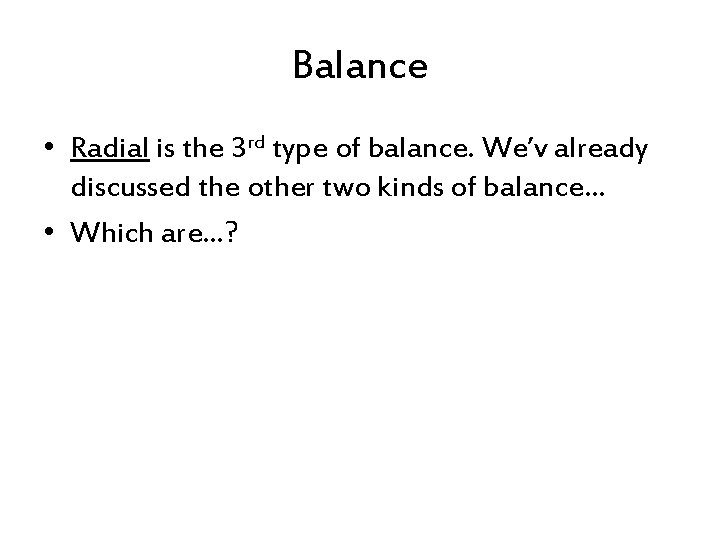 Balance

• Radial is the 3rd type of balance. We'v already discussed the other two kinds of balance…

• Which are…?